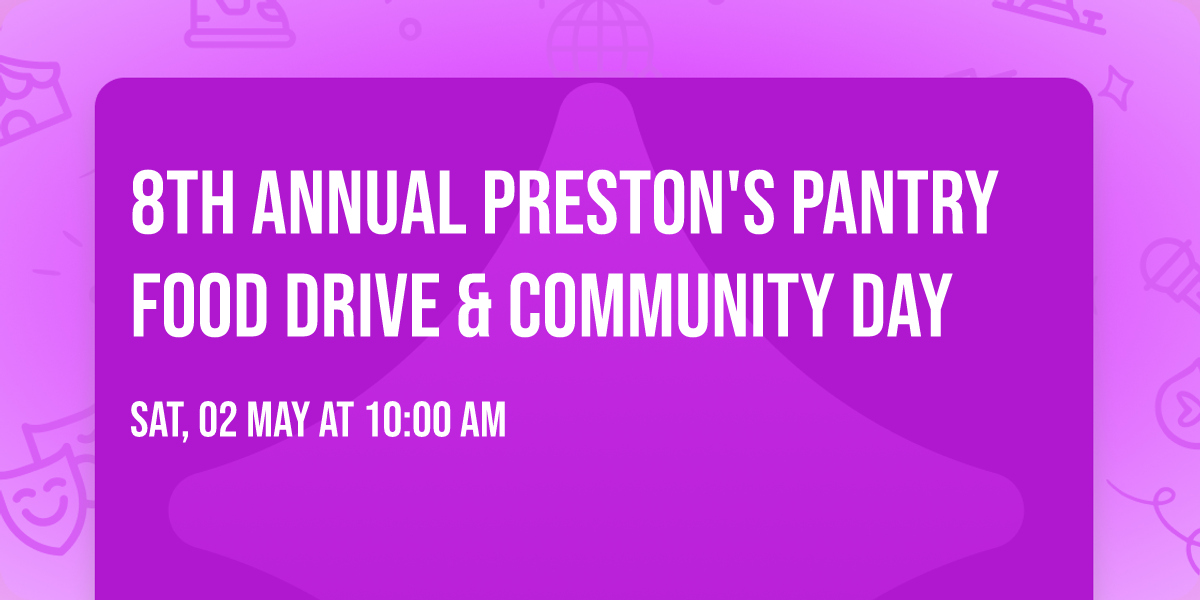 8TH ANNUAL PRESTON'S PANTRY FOOD DRIVE & COMMUNITY DAY

SAT, 02 MAY AT 10:00 AM